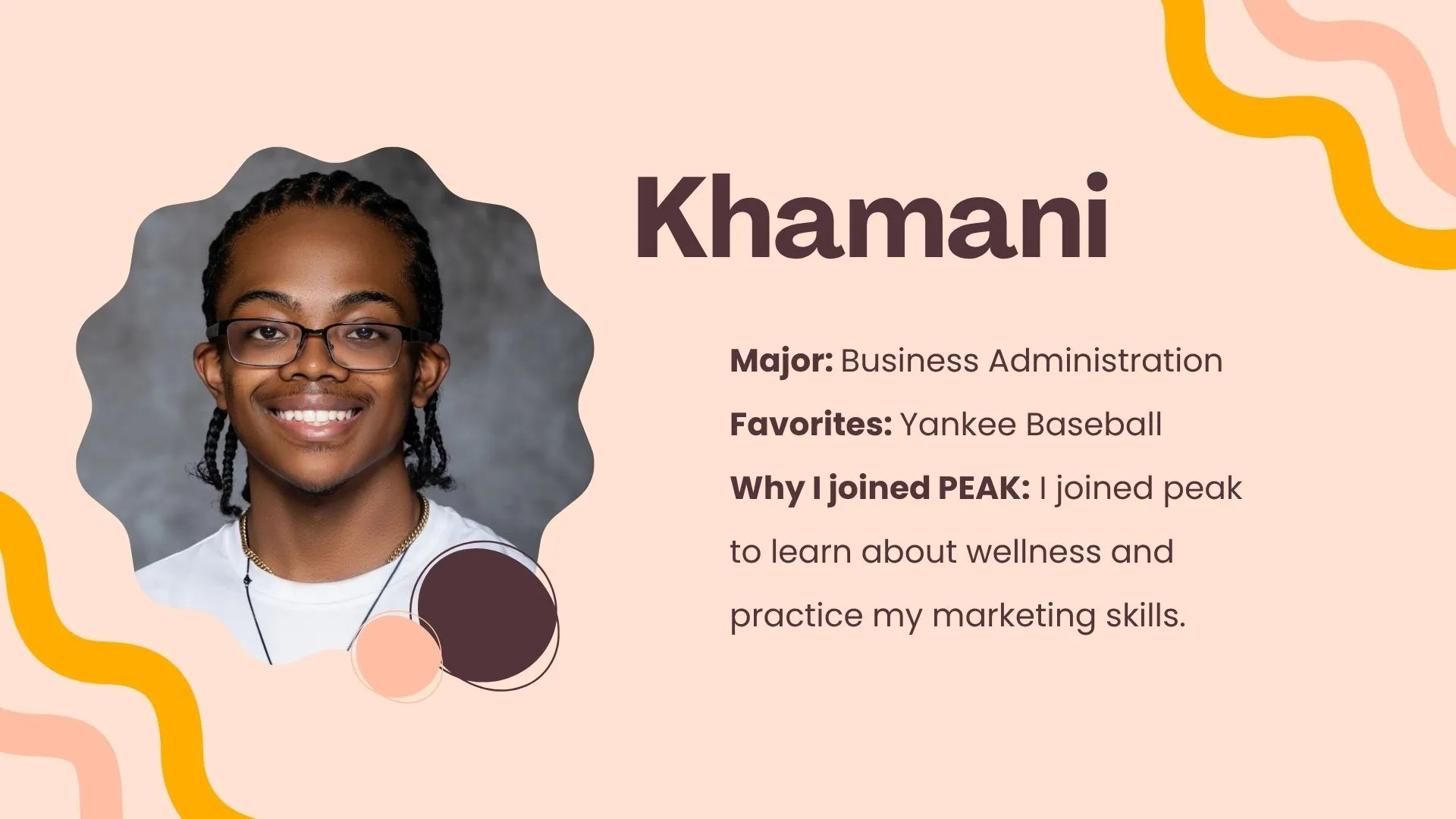 Khamani

Major: Business Administration

Favorites: Yankee Baseball

Why I joined PEAK: I joined peak to learn about wellness and practice my marketing skills.